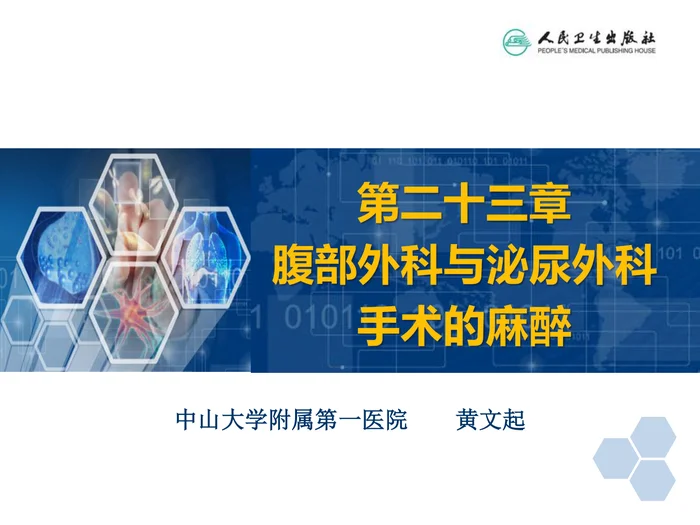 人民卫生出版社
PEOPLE'S MEDICAL PUBLISHING HOUSE

第二十三章
腹部外科与泌尿外科
手术的麻醉

中山大学附属第一医院　　黄文起